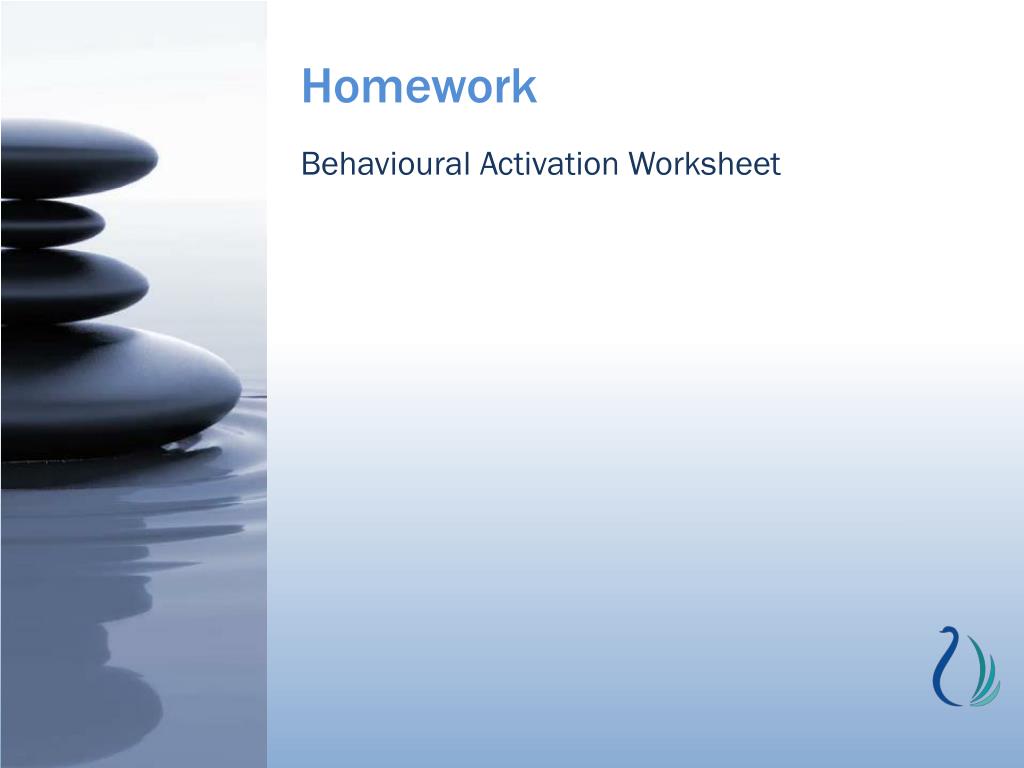 Homework

Behavioural Activation Worksheet